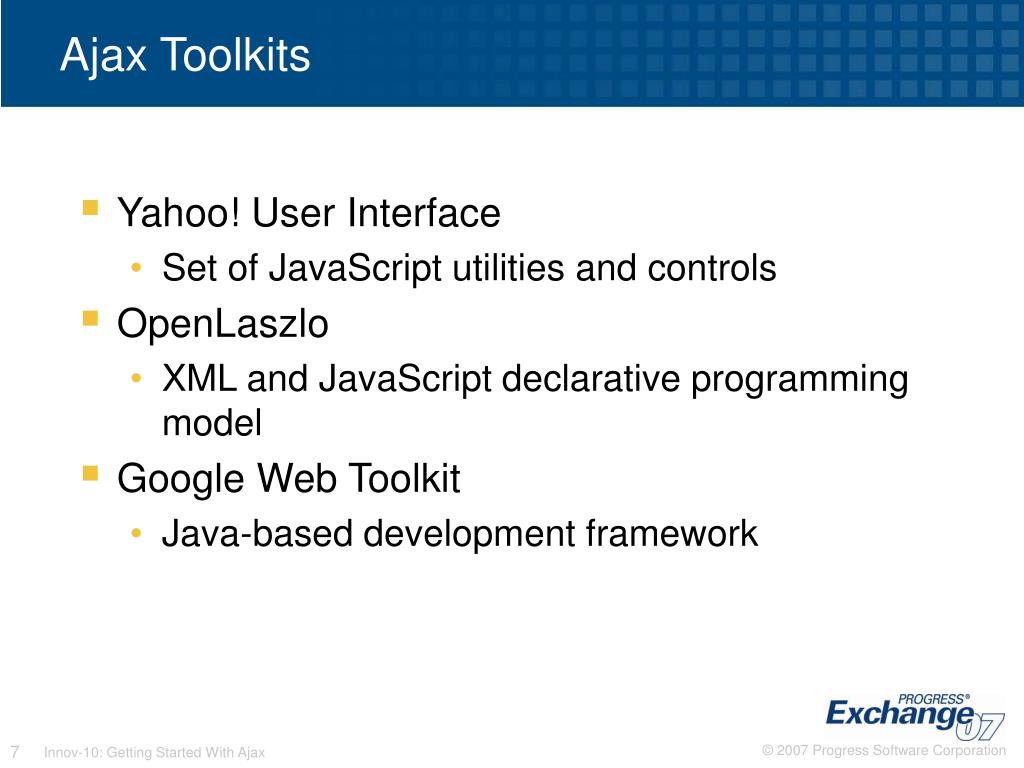 Ajax Toolkits

- Yahoo! User Interface
  - Set of JavaScript utilities and controls
- OpenLaszlo
  - XML and JavaScript declarative programming model
- Google Web Toolkit
  - Java-based development framework

PROGRESS® Exchange 07

7 Innov-10: Getting Started With Ajax © 2007 Progress Software Corporation